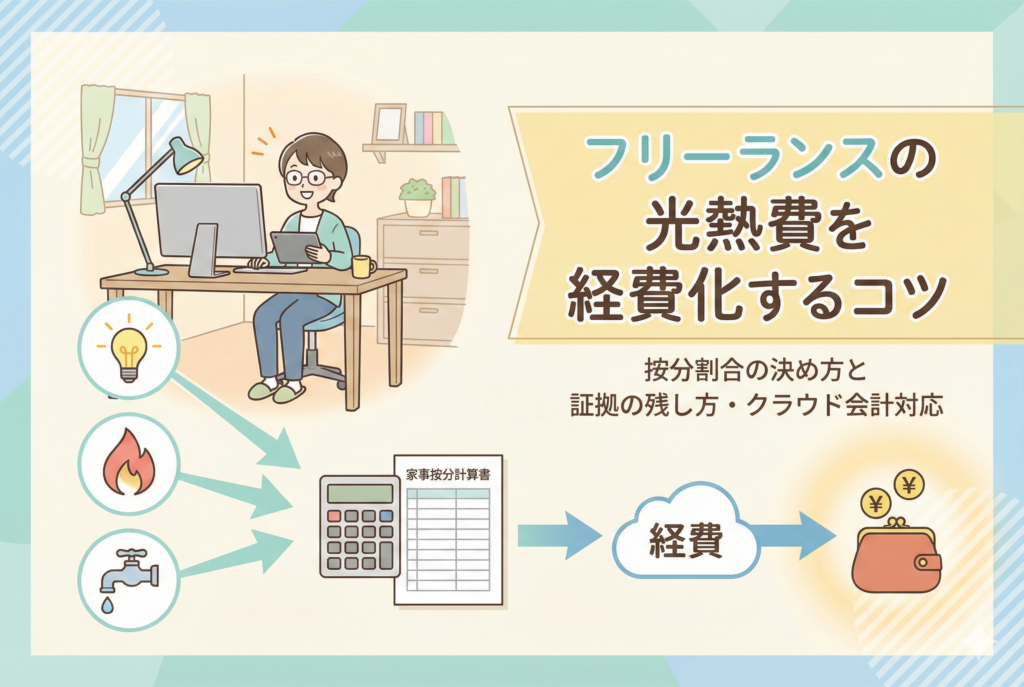 フリーランスの
光熱費を
経費化するコツ

按分割合の決め方と
証拠の残し方・クラウド会計対応

家事按分計算書

経費

¥ ¥